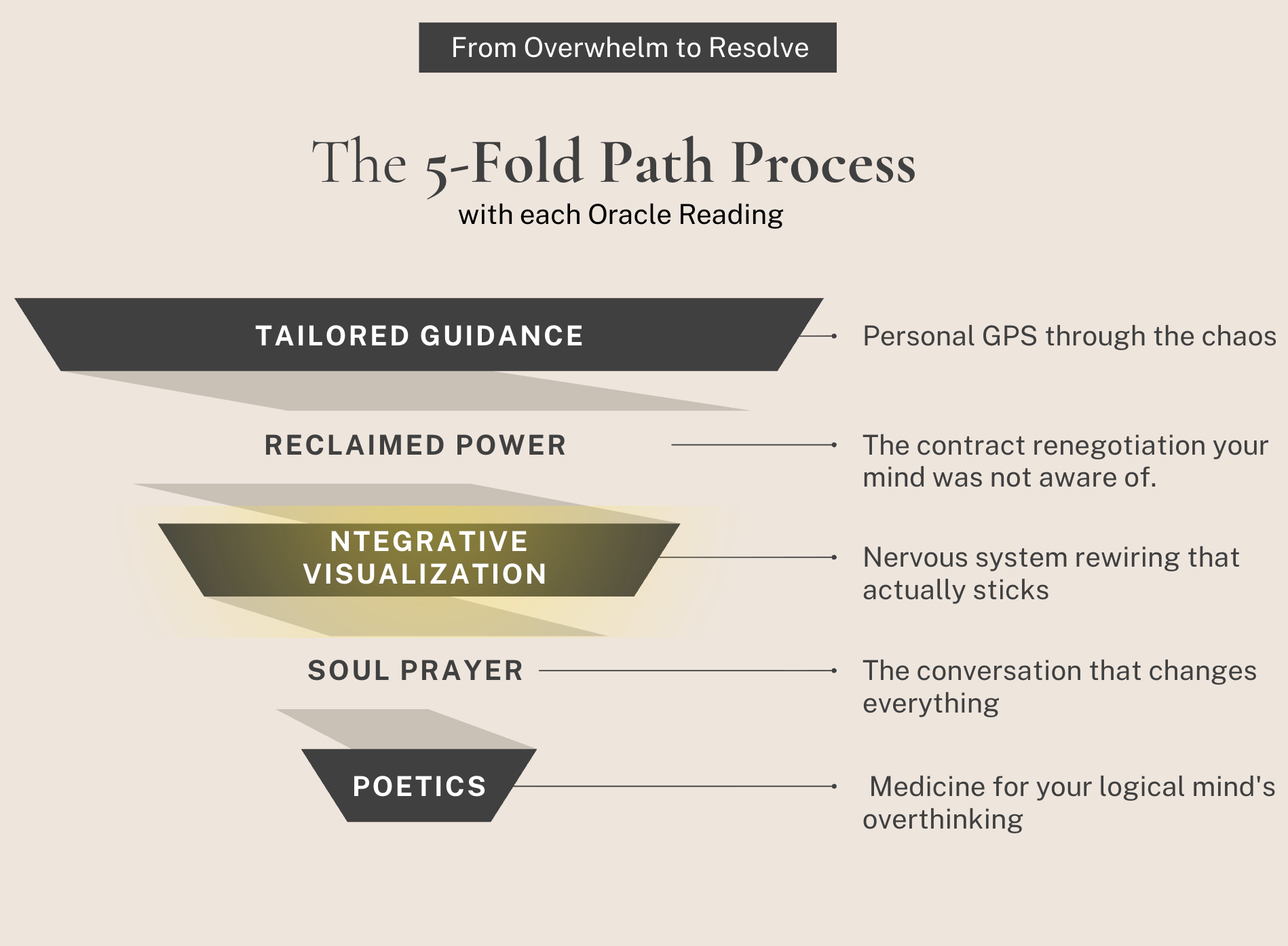 From Overwhelm to Resolve

The 5-Fold Path Process
with each Oracle Reading

TAILORED GUIDANCE

Personal GPS through the chaos

RECLAIMED POWER

The contract renegotiation your mind was not aware of.

NTEGRATIVE VISUALIZATION

Nervous system rewiring that actually sticks

SOUL PRAYER

The conversation that changes everything

POETICS

Medicine for your logical mind's overthinking